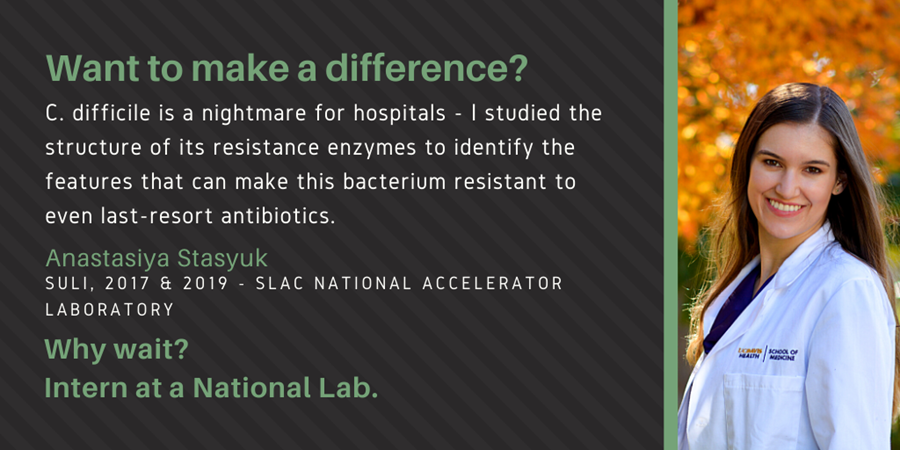 Want to make a difference?

C. difficile is a nightmare for hospitals - I studied the structure of its resistance enzymes to identify the features that can make this bacterium resistant to even last-resort antibiotics.

Anastasiya Stasyuk
SULI, 2017 & 2019 - SLAC NATIONAL ACCELERATOR LABORATORY

Why wait?
Intern at a National Lab.

UCDAVIS HEALTH | SCHOOL OF MEDICINE